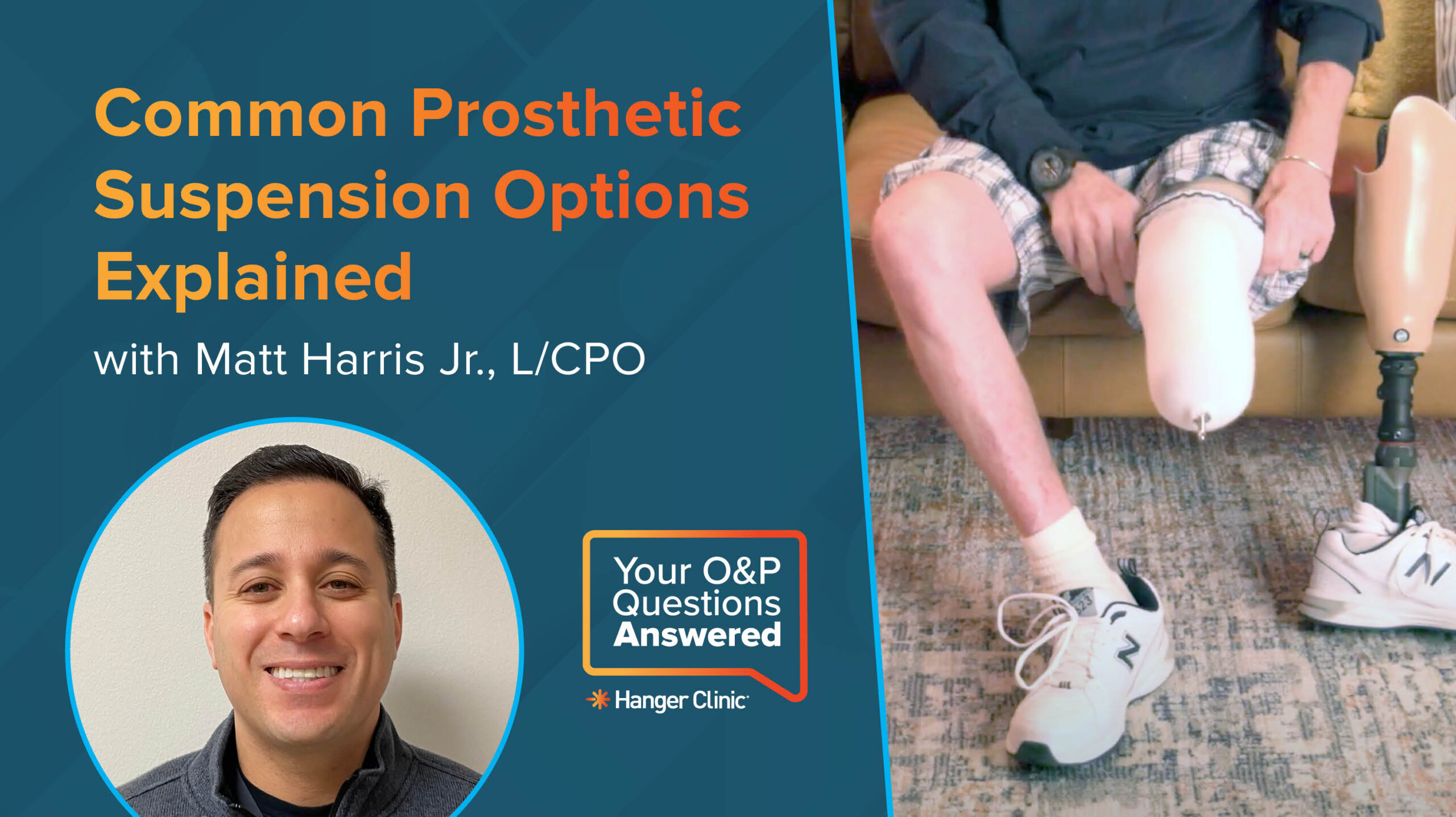 Common Prosthetic Suspension Options Explained

with Matt Harris Jr., L/CPO

Your O&P Questions Answered

Hanger Clinic